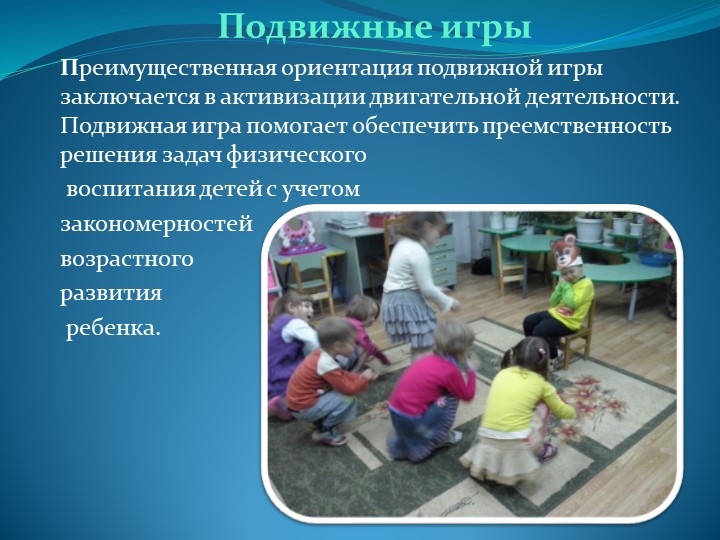 Подвижные игры

Преимущественная ориентация подвижной игры заключается в активизации двигательной деятельности. Подвижная игра помогает обеспечить преемственность решения задач физического воспитания детей с учетом закономерностей возрастного развития ребенка.